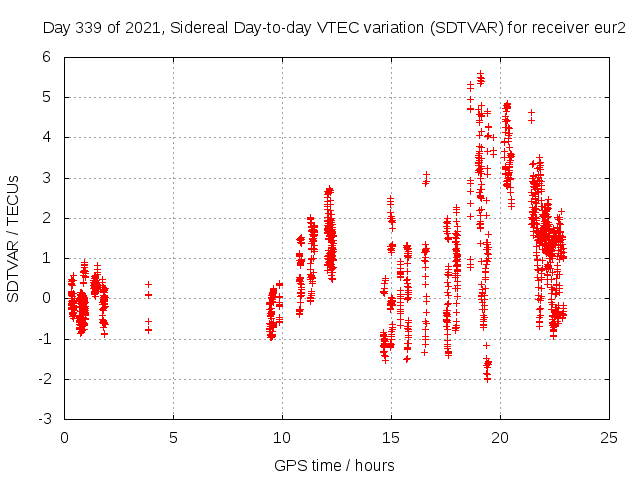 Day 339 of 2021, Sidereal Day-to-day VTEC variation (SDTVAR) for receiver eur2

SDTVAR / TECUs

6
5
4
3
2
1
0
-1
-2
-3

0
5
10
15
20
25

GPS time / hours